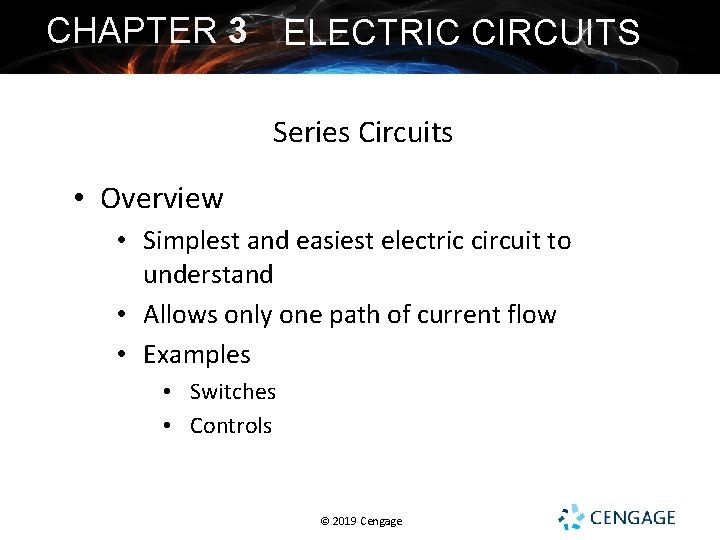 CHAPTER 3 ELECTRIC CIRCUITS

Series Circuits

• Overview
 • Simplest and easiest electric circuit to understand
 • Allows only one path of current flow
 • Examples
  • Switches
  • Controls

© 2019 Cengage

CENGAGE